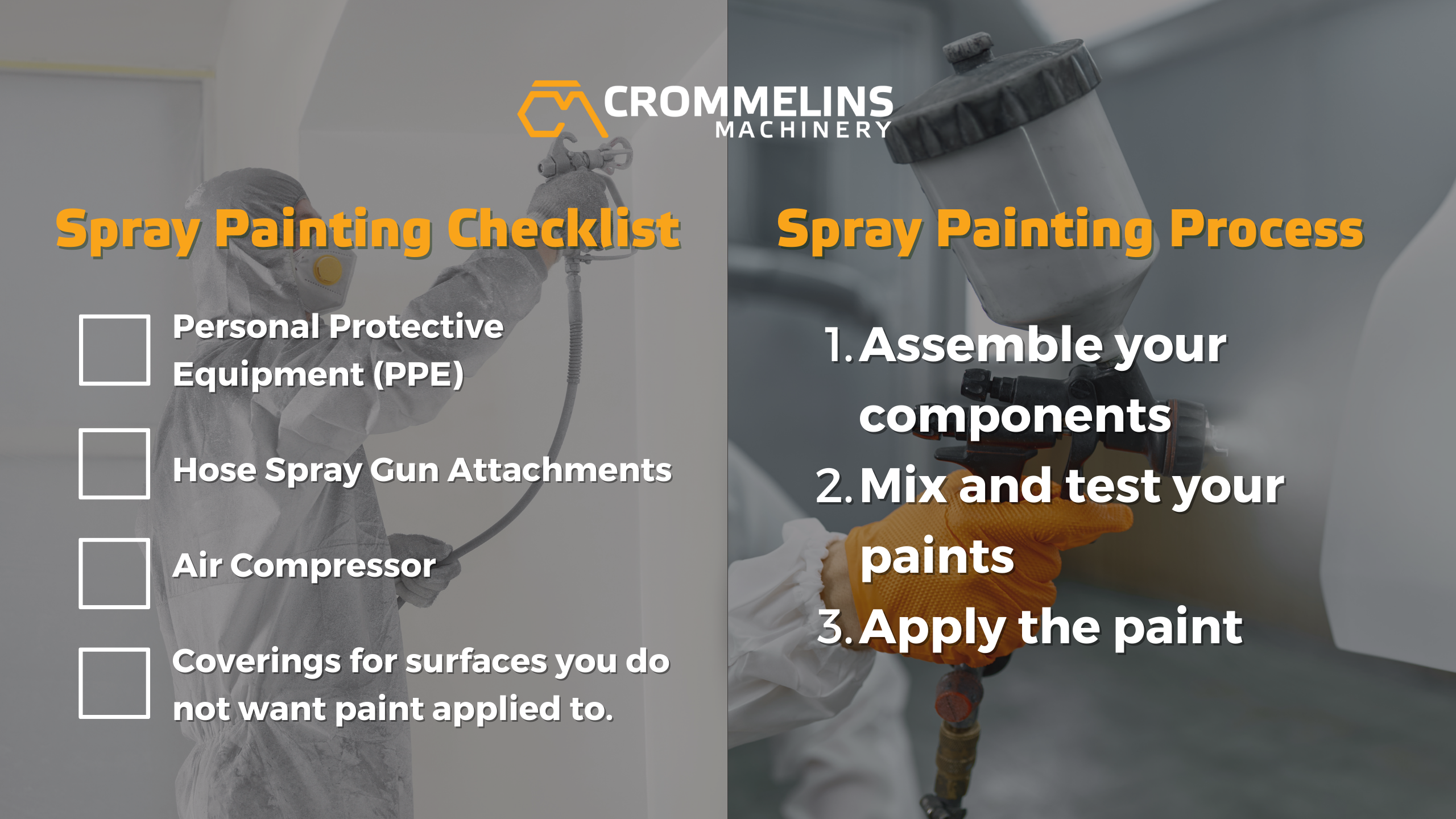 CROMMELINS
MACHINERY

Spray Painting Checklist

Personal Protective Equipment (PPE)

Hose Spray Gun Attachments

Air Compressor

Coverings for surfaces you do not want paint applied to.

Spray Painting Process

1. Assemble your components
2. Mix and test your paints
3. Apply the paint